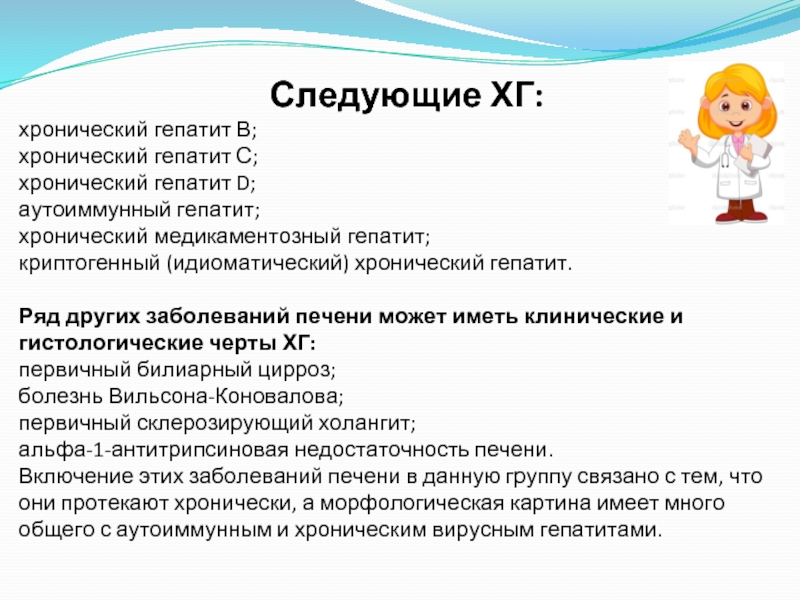 Следующие ХГ:

хронический гепатит В;
хронический гепатит С;
хронический гепатит D;
аутоиммунный гепатит;
хронический медикаментозный гепатит;
криптогенный (идиоматический) хронический гепатит.

Ряд других заболеваний печени может иметь клинические и гистологические черты ХГ:
первичный билиарный цирроз;
болезнь Вильсона-Коновалова;
первичный склерозирующий холангит;
альфа-1-антитрипсиновая недостаточность печени.
Включение этих заболеваний печени в данную группу связано с тем, что они протекают хронически, а морфологическая картина имеет много общего с аутоиммунным и хроническим вирусным гепатитами.